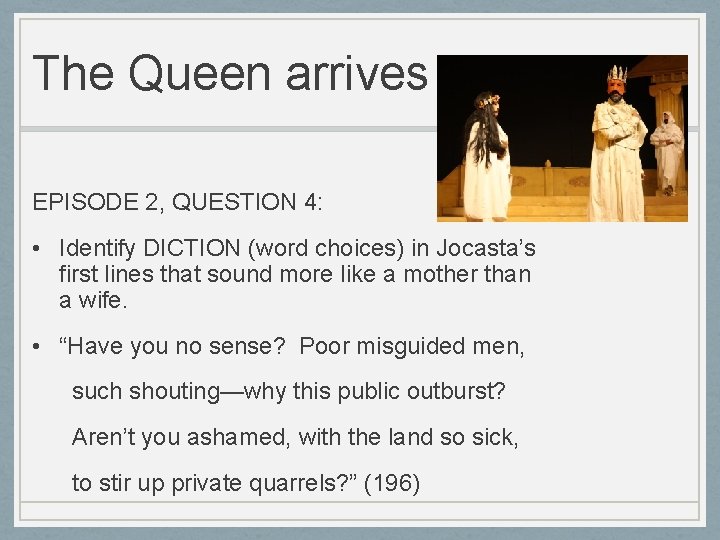 The Queen arrives

EPISODE 2, QUESTION 4:

• Identify DICTION (word choices) in Jocasta's first lines that sound more like a mother than a wife.

• "Have you no sense? Poor misguided men,

such shouting—why this public outburst?

Aren't you ashamed, with the land so sick,

to stir up private quarrels?" (196)